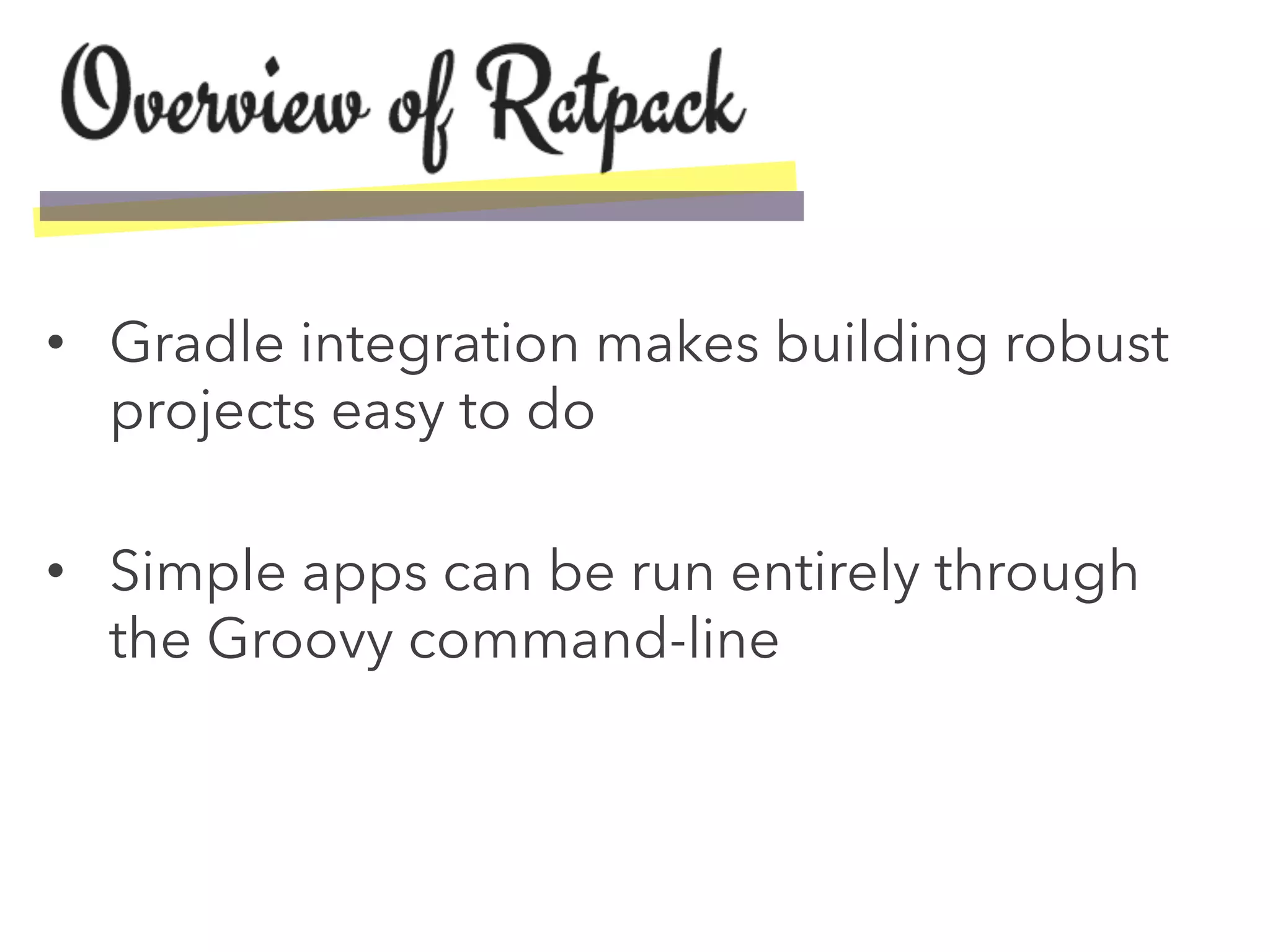 Overview of Ratpack

• Gradle integration makes building robust projects easy to do

• Simple apps can be run entirely through the Groovy command-line